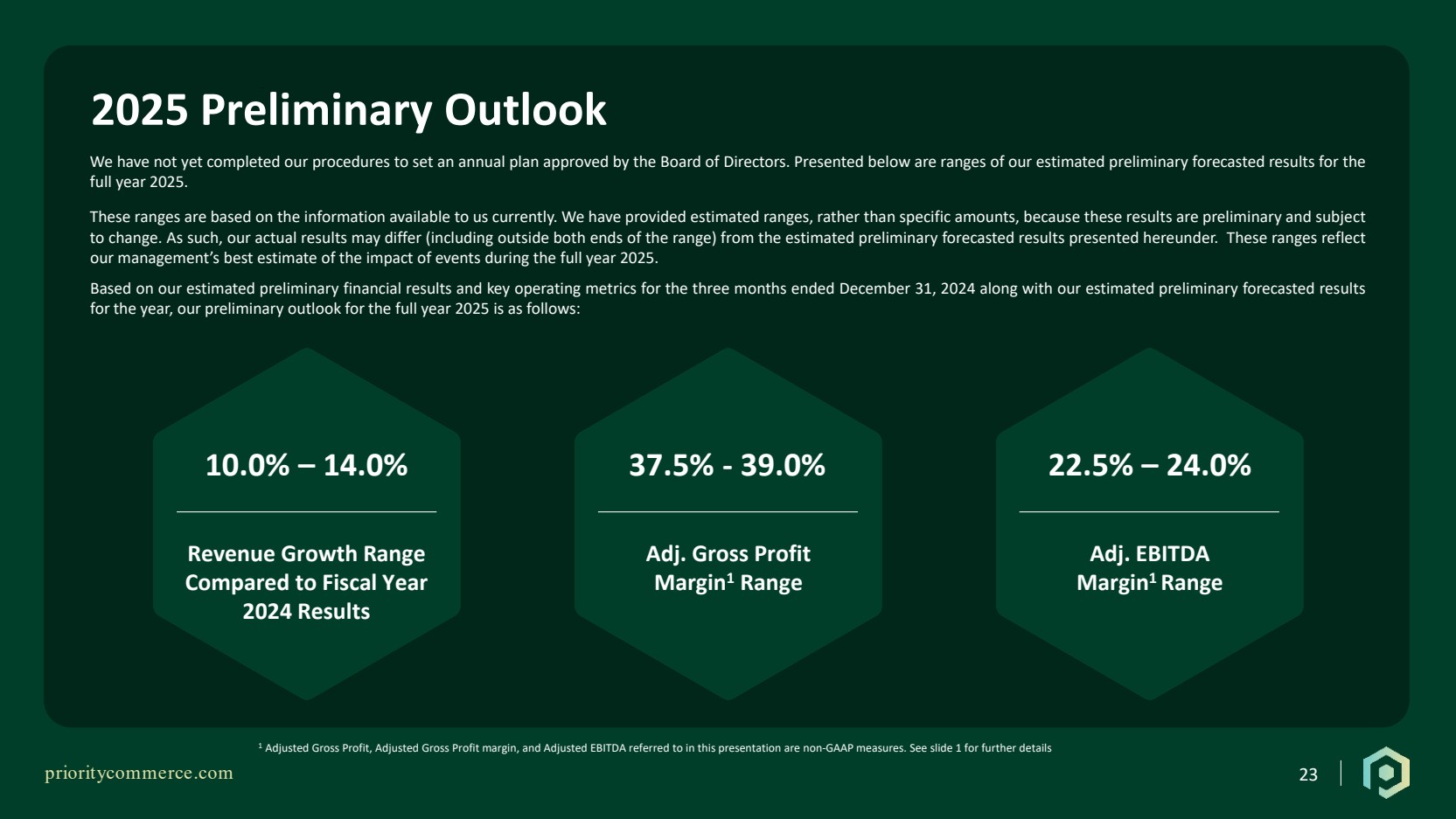 2025 Preliminary Outlook

We have not yet completed our procedures to set an annual plan approved by the Board of Directors. Presented below are ranges of our estimated preliminary forecasted results for the full year 2025.

These ranges are based on the information available to us currently. We have provided estimated ranges, rather than specific amounts, because these results are preliminary and subject to change. As such, our actual results may differ (including outside both ends of the range) from the estimated preliminary forecasted results presented hereunder. These ranges reflect our management's best estimate of the impact of events during the full year 2025.

Based on our estimated preliminary financial results and key operating metrics for the three months ended December 31, 2024 along with our estimated preliminary forecasted results for the year, our preliminary outlook for the full year 2025 is as follows:

10.0% – 14.0%

Revenue Growth Range Compared to Fiscal Year 2024 Results

37.5% - 39.0%

Adj. Gross Profit Margin$^1$ Range

22.5% – 24.0%

Adj. EBITDA Margin$^1$ Range

$^1$ Adjusted Gross Profit, Adjusted Gross Profit margin, and Adjusted EBITDA referred to in this presentation are non-GAAP measures. See slide 1 for further details

prioritycommerce.com

23